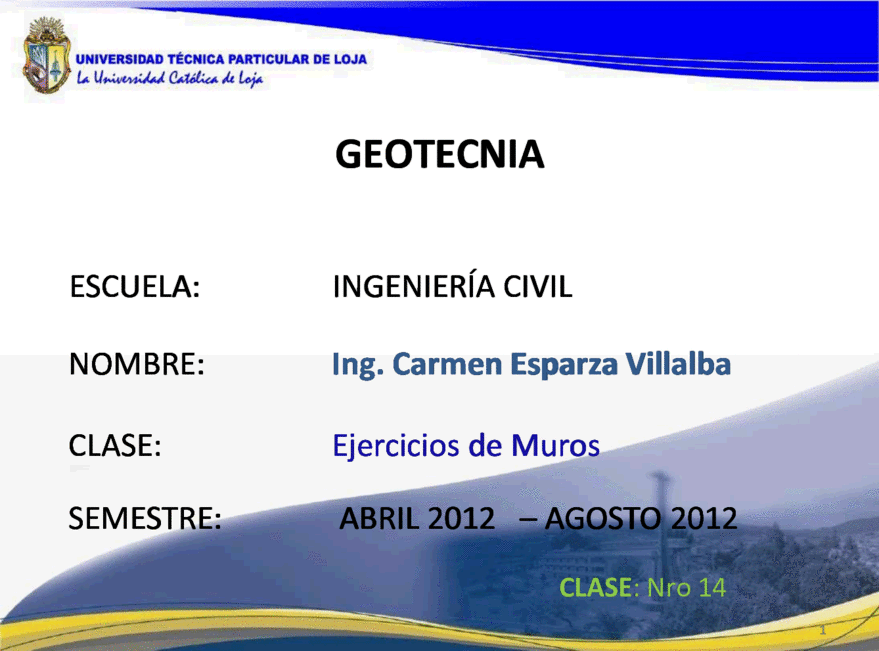 UNIVERSIDAD TÉCNICA PARTICULAR DE LOJA
La Universidad Católica de Loja

GEOTECNIA

ESCUELA: INGENIERÍA CIVIL

NOMBRE: Ing. Carmen Esparza Villalba

CLASE: Ejercicios de Muros

SEMESTRE: ABRIL 2012 – AGOSTO 2012

CLASE: Nro 14

1